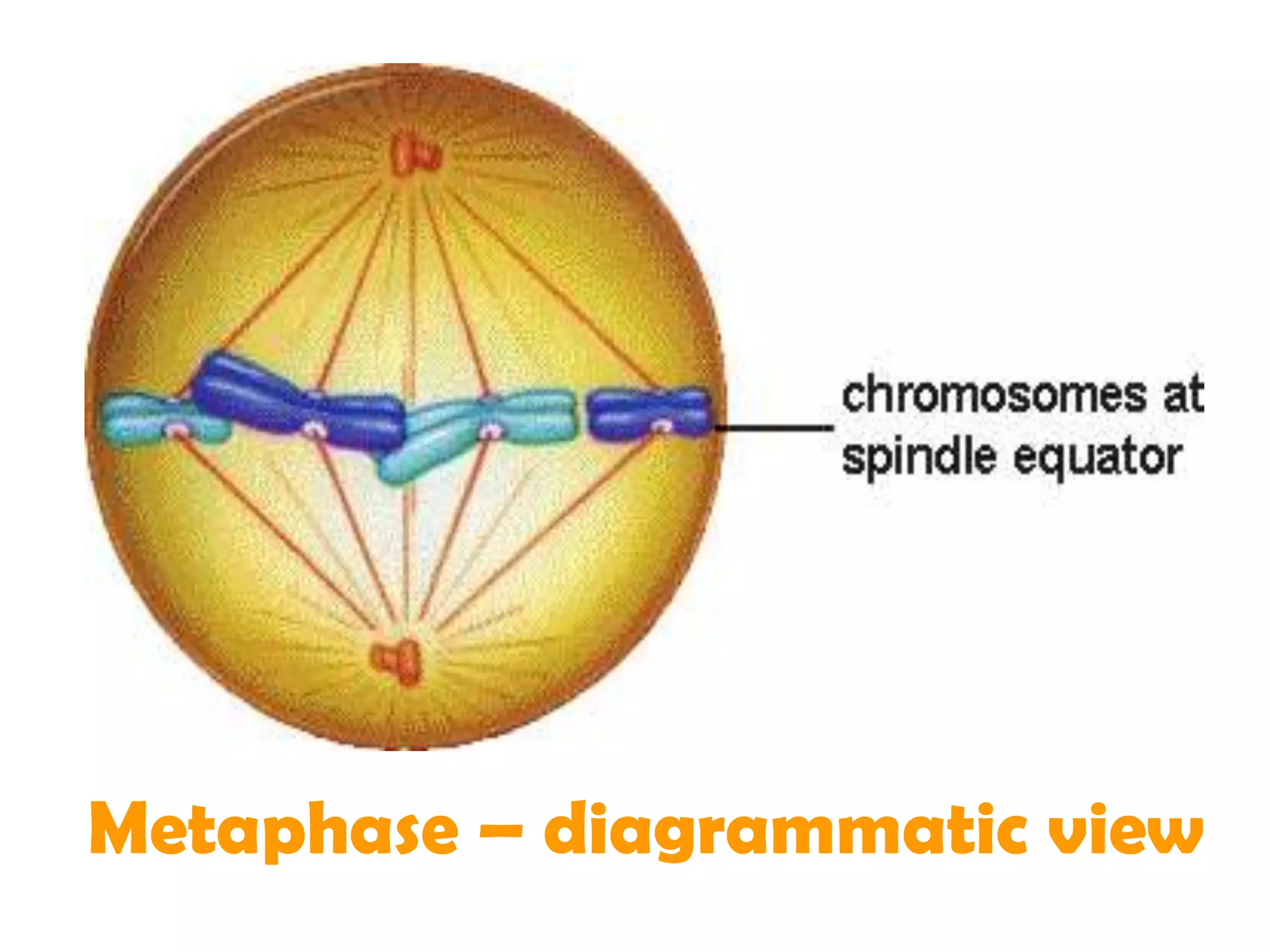 chromosomes at spindle equator

Metaphase – diagrammatic view